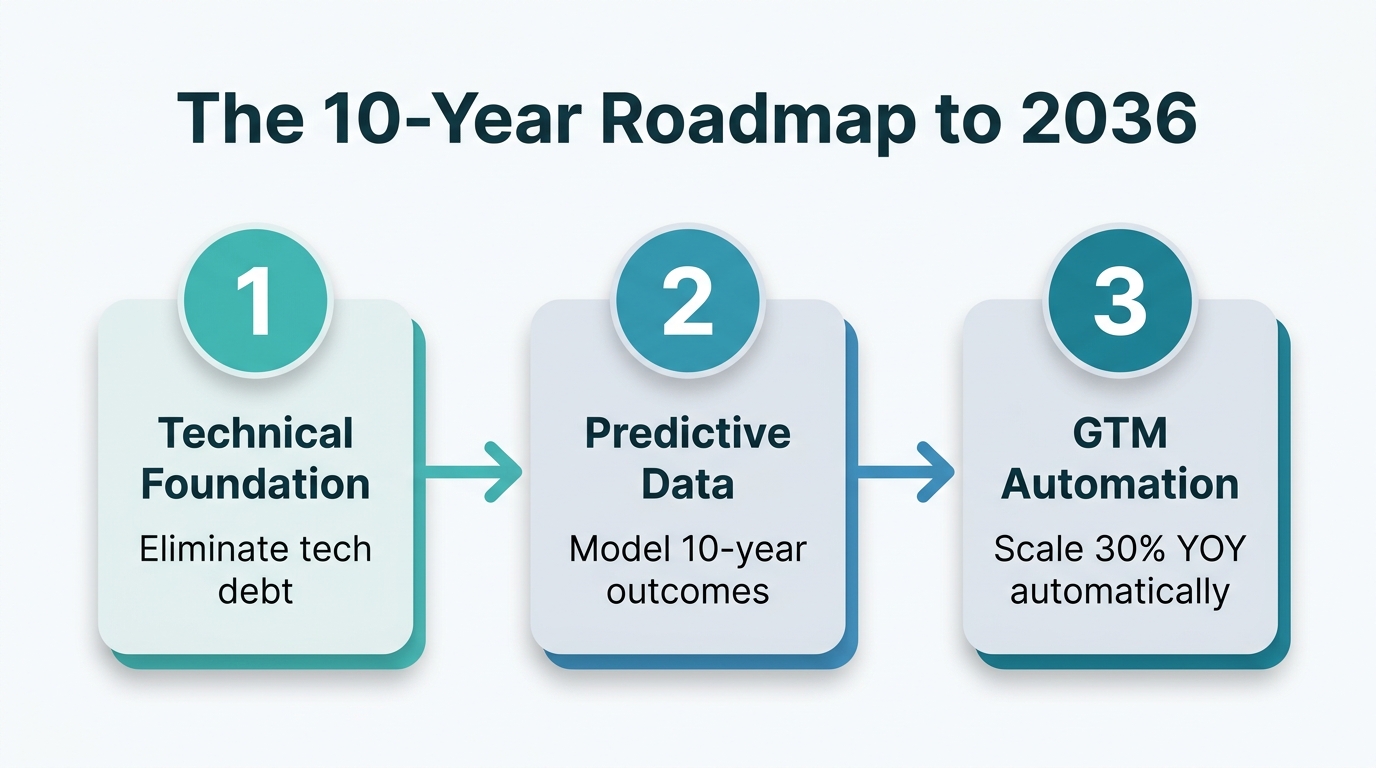 The 10-Year Roadmap to 2036

1
Technical Foundation
Eliminate tech debt

2
Predictive Data
Model 10-year outcomes

3
GTM Automation
Scale 30% YOY automatically